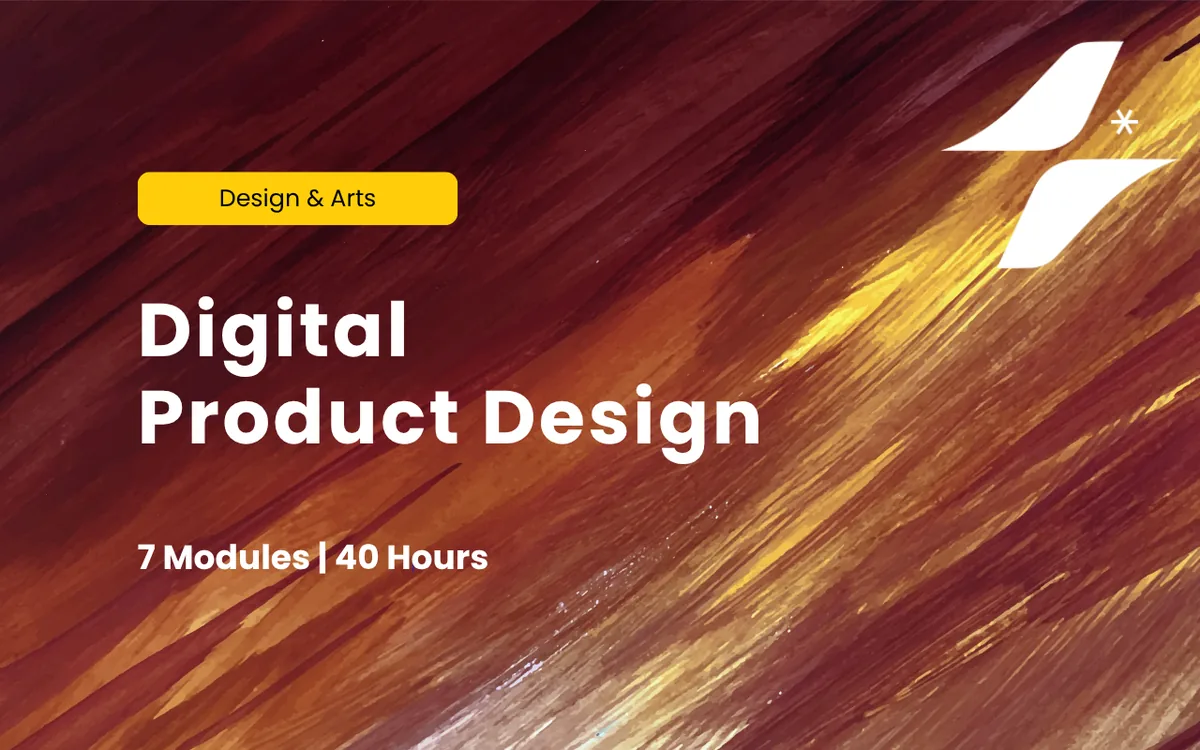 Design & Arts

Digital
Product Design

7 Modules | 40 Hours